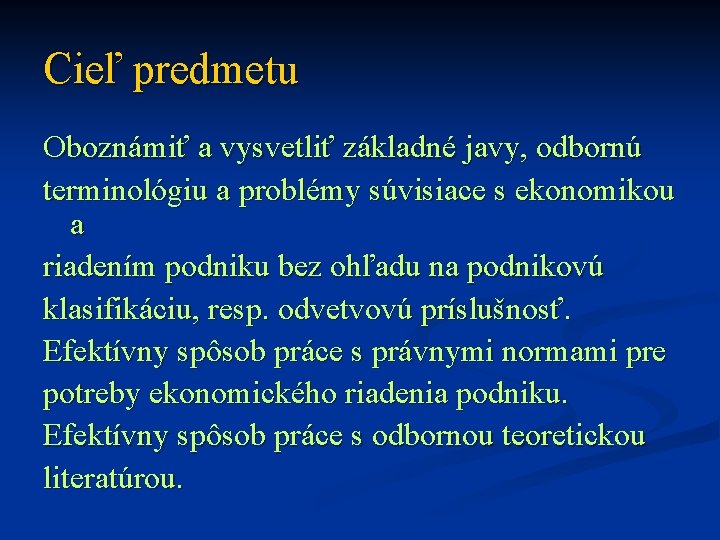 Cieľ predmetu

Oboznámiť a vysvetliť základné javy, odbornú terminológiu a problémy súvisiace s ekonomikou a riadením podniku bez ohľadu na podnikovú klasifikáciu, resp. odvetvovú príslušnosť.
Efektívny spôsob práce s právnymi normami pre potreby ekonomického riadenia podniku.
Efektívny spôsob práce s odbornou teoretickou literatúrou.